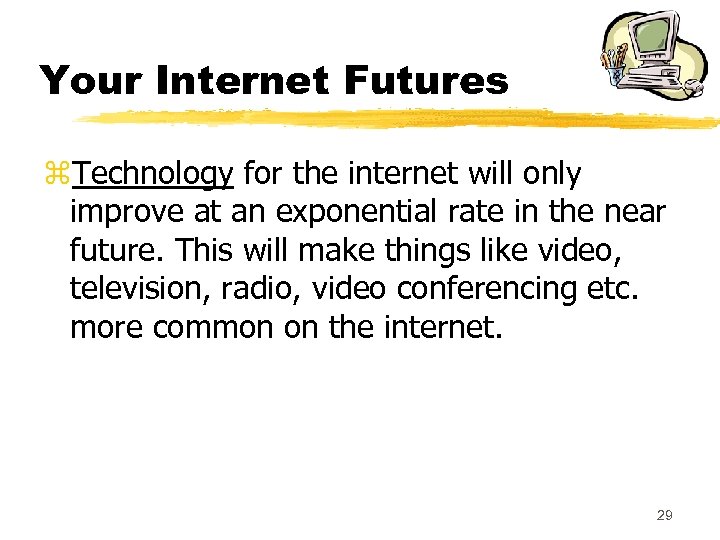 Your Internet Futures

⌘Technology for the internet will only improve at an exponential rate in the near future. This will make things like video, television, radio, video conferencing etc. more common on the internet.

29